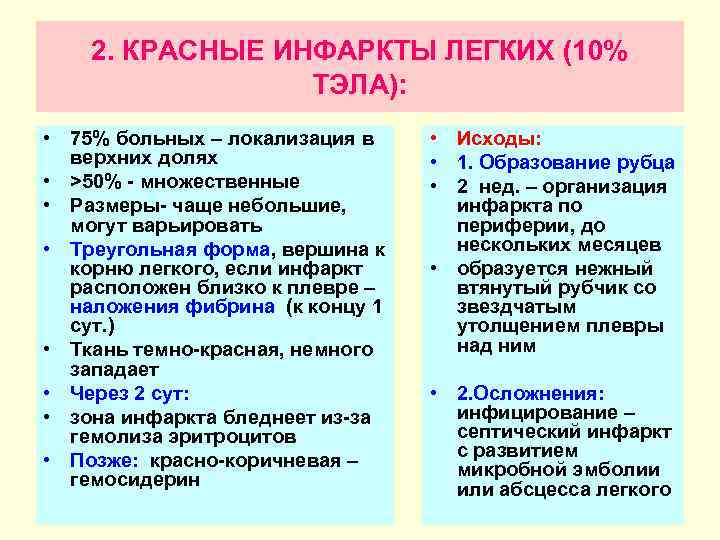 2. КРАСНЫЕ ИНФАРКТЫ ЛЕГКИХ (10% ТЭЛА):

• 75% больных – локализация в верхних долях
• >50% - множественные
• Размеры- чаще небольшие, могут варьировать
• Треугольная форма, вершина к корню легкого, если инфаркт расположен близко к плевре – наложения фибрина (к концу 1 сут.)
• Ткань темно-красная, немного западает
• Через 2 сут:
• зона инфаркта бледнеет из-за гемолиза эритроцитов
• Позже: красно-коричневая – гемосидерин

• Исходы:
• 1. Образование рубца
• 2 нед. – организация инфаркта по периферии, до нескольких месяцев
• образуется нежный втянутый рубчик со звездчатым утолщением плевры над ним

• 2.Осложнения: инфицирование – септический инфаркт с развитием микробной эмболии или абсцесса легкого